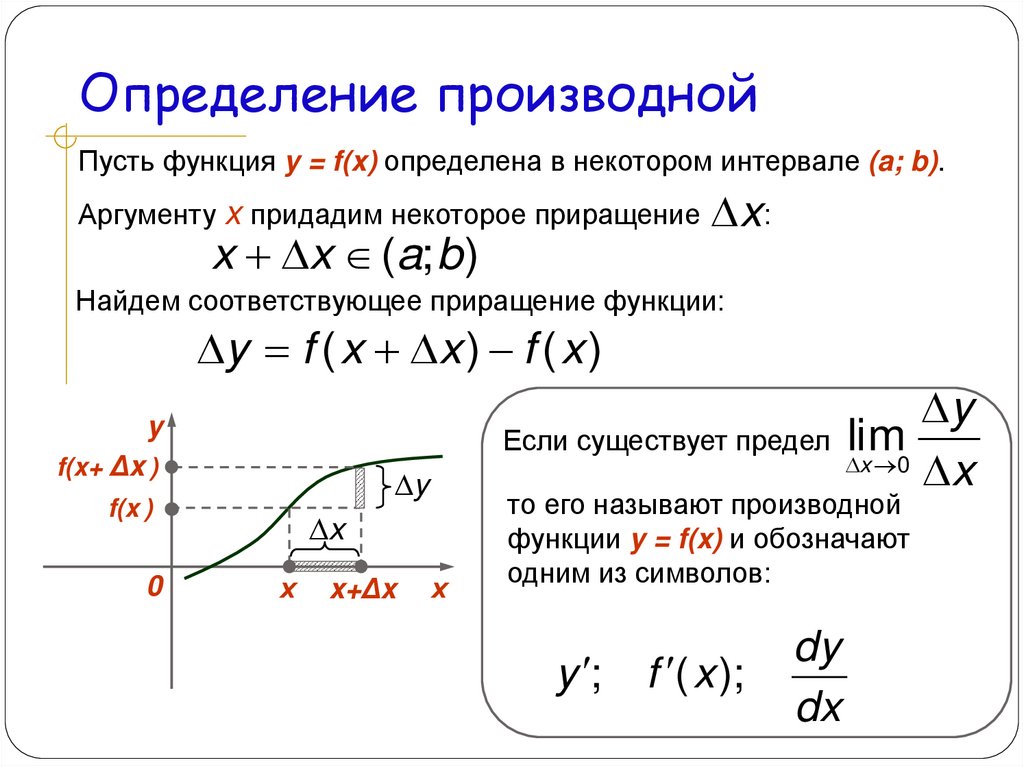 Определение производной

Пусть функция $y = f(x)$ определена в некотором интервале $(a; b)$.

Аргументу $x$ придадим некоторое приращение $\Delta x$:

$x + \Delta x \in (a; b)$

Найдем соответствующее приращение функции:

$\Delta y = f(x + \Delta x) - f(x)$

y

f(x+ Δx )

f(x )

$\Delta y$

$\Delta x$

0

x

x+Δx

x

Если существует предел $\lim_{\Delta x \to 0} \frac{\Delta y}{\Delta x}$

то его называют производной функции $y = f(x)$ и обозначают одним из символов:

$y'$; $f'(x)$; $\frac{dy}{dx}$